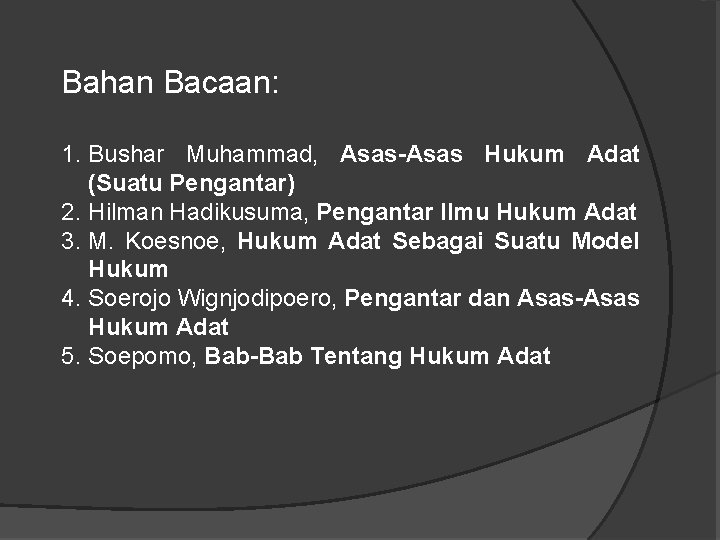 Bahan Bacaan:

1. Bushar Muhammad, Asas-Asas Hukum Adat (Suatu Pengantar)
2. Hilman Hadikusuma, Pengantar Ilmu Hukum Adat
3. M. Koesnoe, Hukum Adat Sebagai Suatu Model Hukum
4. Soerojo Wignjodipoero, Pengantar dan Asas-Asas Hukum Adat
5. Soepomo, Bab-Bab Tentang Hukum Adat